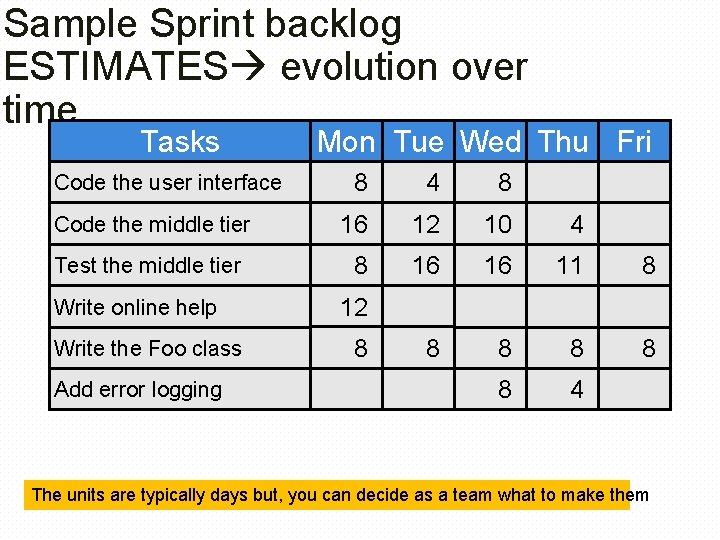 Sample Sprint backlog ESTIMATES→ evolution over time

| Tasks | Mon | Tue | Wed | Thu | Fri |
|---|---|---|---|---|---|
| Code the user interface | 8 | 4 | 8 | | |
| Code the middle tier | 16 | 12 | 10 | 4 | |
| Test the middle tier | 8 | 16 | 16 | 11 | 8 |
| Write online help | 12 | | | | |
| Write the Foo class | 8 | 8 | 8 | 8 | 8 |
| Add error logging | | | 8 | 4 | |

The units are typically days but, you can decide as a team what to make them